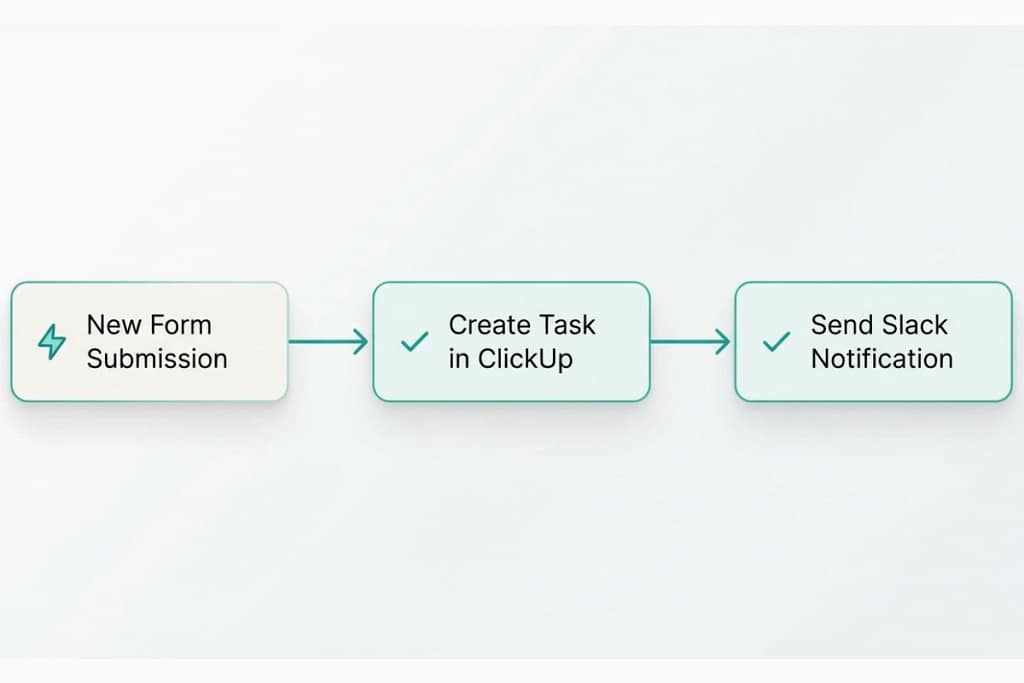 New Form Submission

Create Task in ClickUp

Send Slack Notification